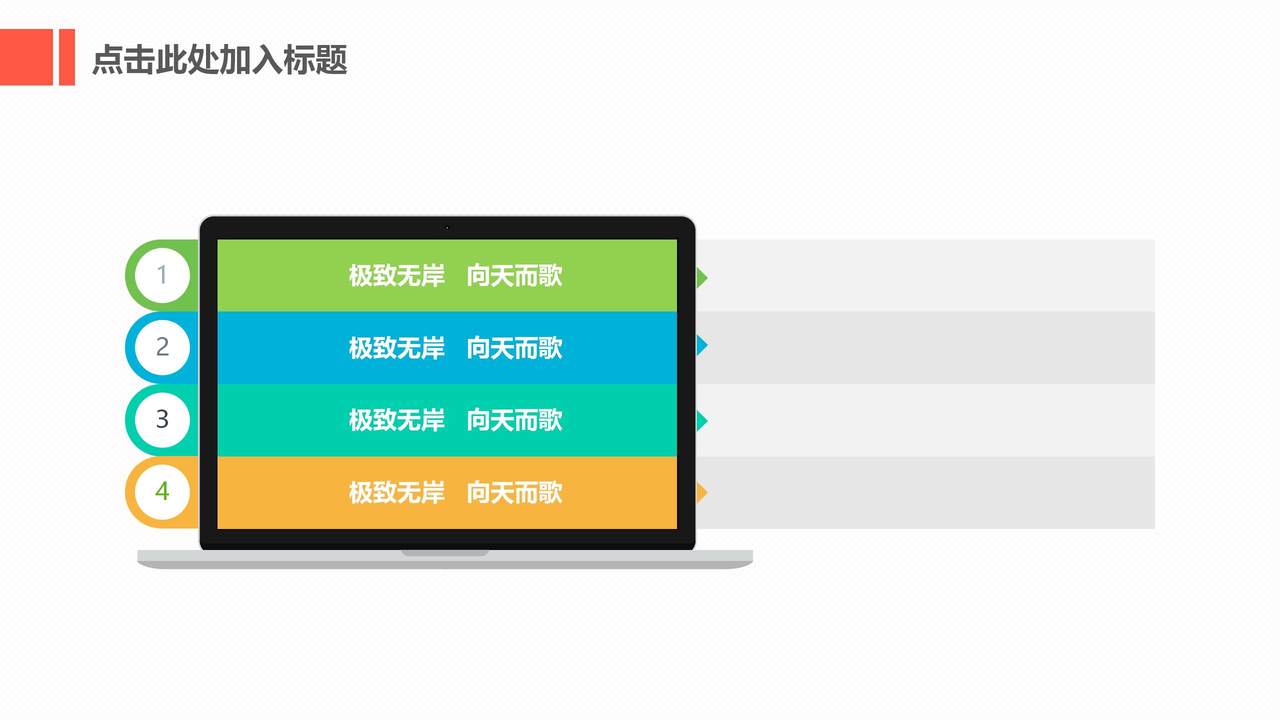 点击此处加入标题

1
极致无岸　向天而歌

2
极致无岸　向天而歌

3
极致无岸　向天而歌

4
极致无岸　向天而歌